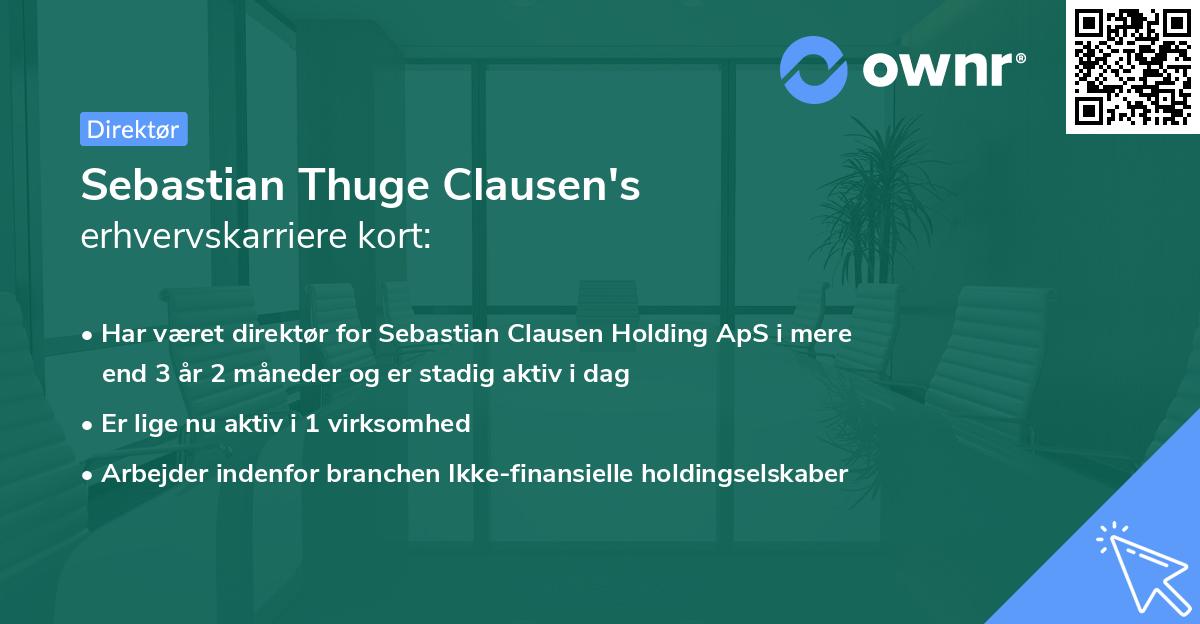 ownr®

Direktør

Sebastian Thuge Clausen's
erhvervskarriere kort:

• Har været direktør for Sebastian Clausen Holding ApS i mere end 3 år 2 måneder og er stadig aktiv i dag
• Er lige nu aktiv i 1 virksomhed
• Arbejder indenfor branchen Ikke-finansielle holdingselskaber